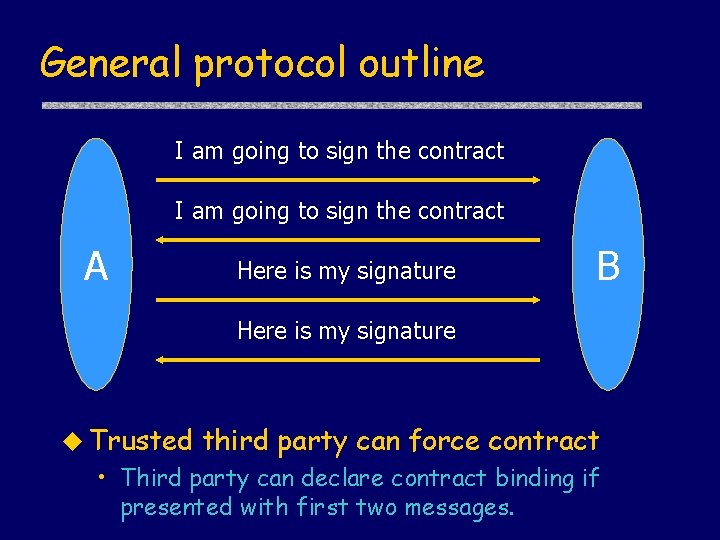 General protocol outline

A

I am going to sign the contract

I am going to sign the contract

Here is my signature

Here is my signature

B

◆ Trusted third party can force contract

• Third party can declare contract binding if presented with first two messages.